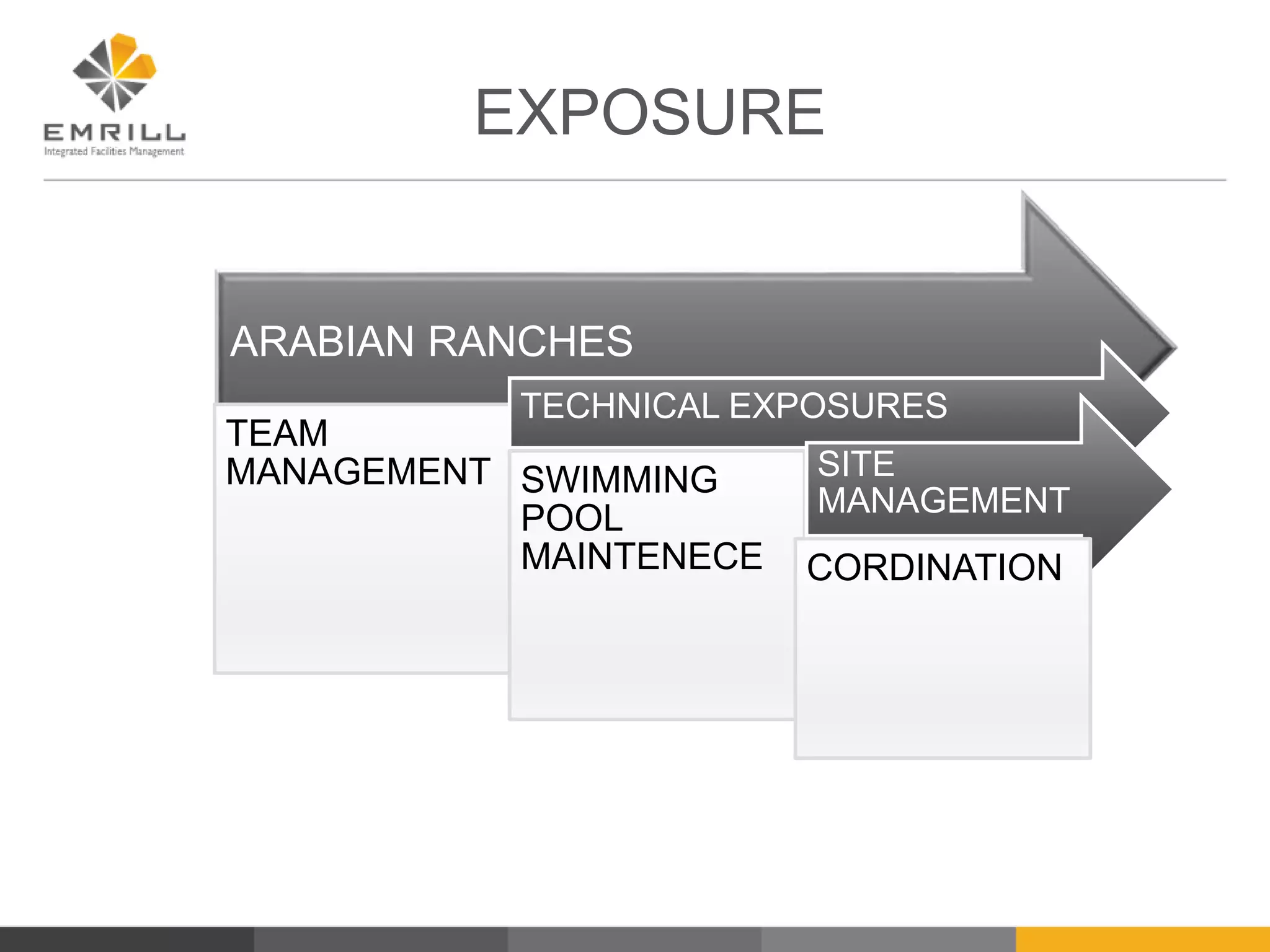 EMRILL
Integrated Facilities Management

EXPOSURE

ARABIAN RANCHES

TEAM MANAGEMENT

TECHNICAL EXPOSURES

SWIMMING POOL MAINTENECE

SITE MANAGEMENT

CORDINATION